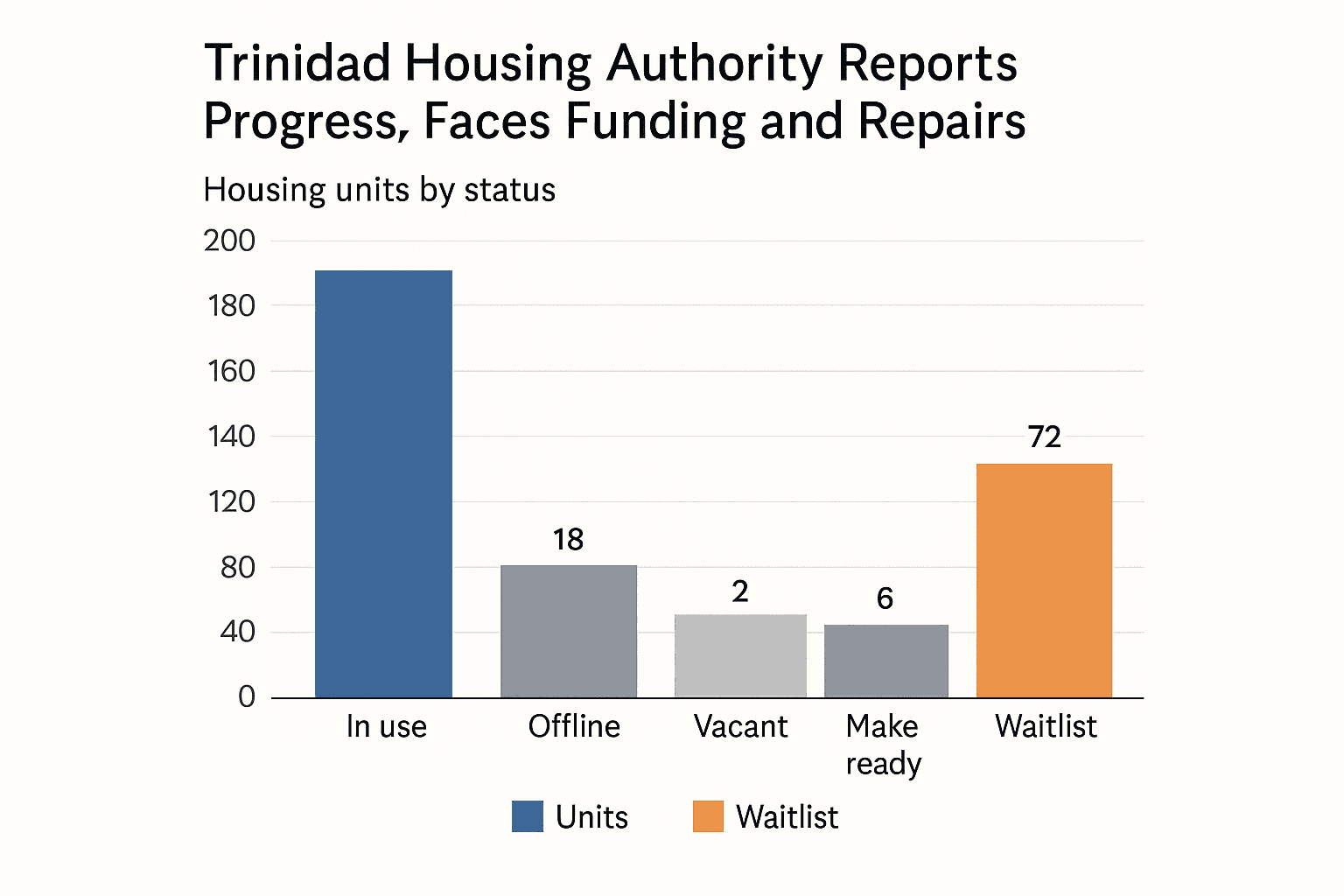 Trinidad Housing Authority Reports Progress, Faces Funding and Repairs

Housing units by status

200
180
160
140
120
80
40
0

18
2
6
72

In use
Offline
Vacant
Make ready
Waitlist

Units
Waitlist